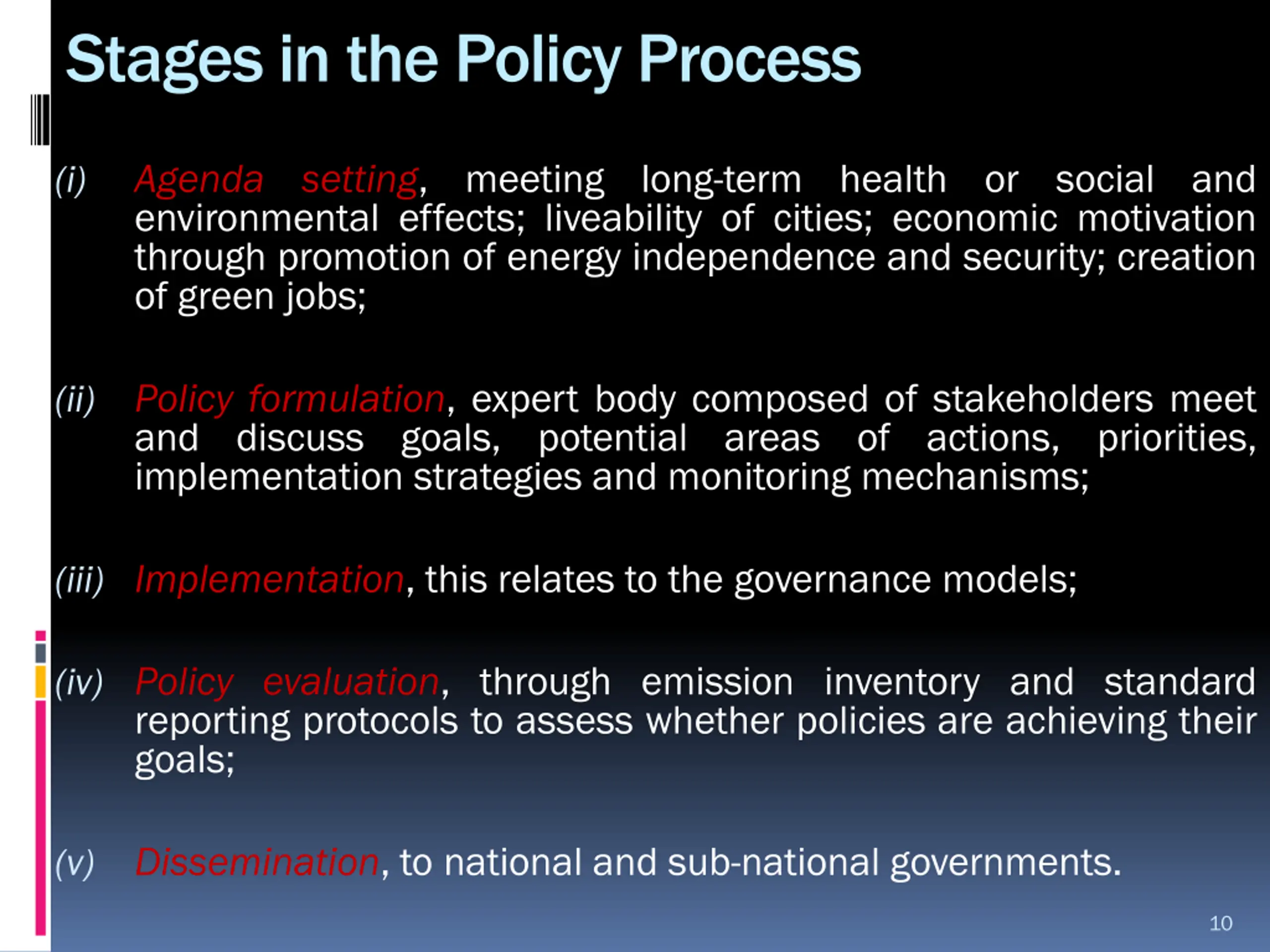 Stages in the Policy Process

(i) Agenda setting, meeting long-term health or social and environmental effects; liveability of cities; economic motivation through promotion of energy independence and security; creation of green jobs;

(ii) Policy formulation, expert body composed of stakeholders meet and discuss goals, potential areas of actions, priorities, implementation strategies and monitoring mechanisms;

(iii) Implementation, this relates to the governance models;

(iv) Policy evaluation, through emission inventory and standard reporting protocols to assess whether policies are achieving their goals;

(v) Dissemination, to national and sub-national governments.

10